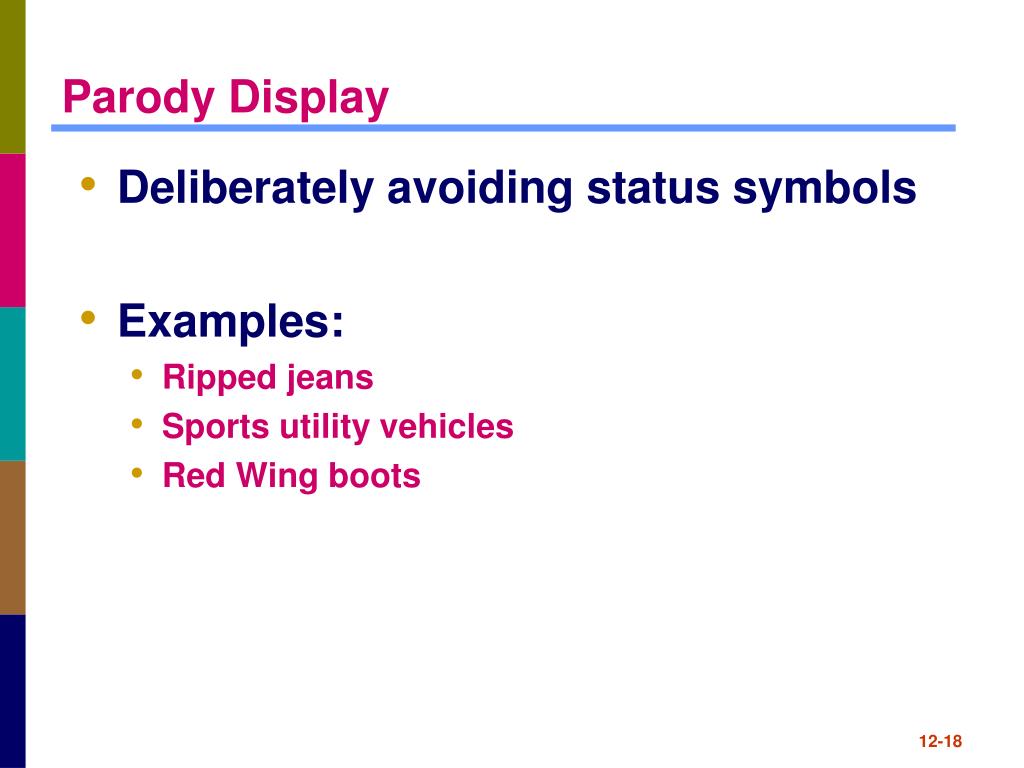 Parody Display

• Deliberately avoiding status symbols

• Examples:
  • Ripped jeans
  • Sports utility vehicles
  • Red Wing boots

12-18